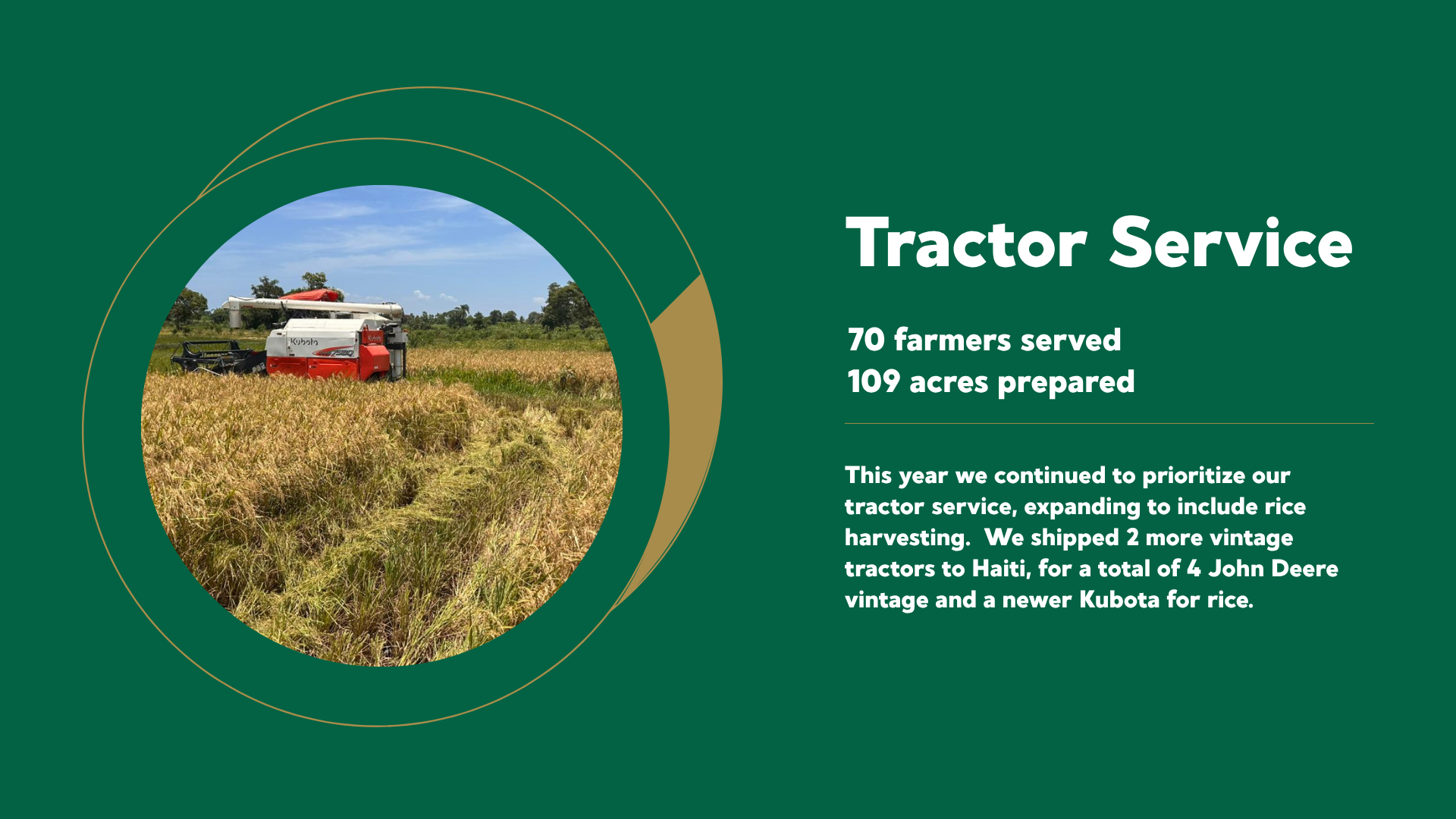 Kubota

Tractor Service

70 farmers served
109 acres prepared

This year we continued to prioritize our tractor service, expanding to include rice harvesting. We shipped 2 more vintage tractors to Haiti, for a total of 4 John Deere vintage and a newer Kubota for rice.